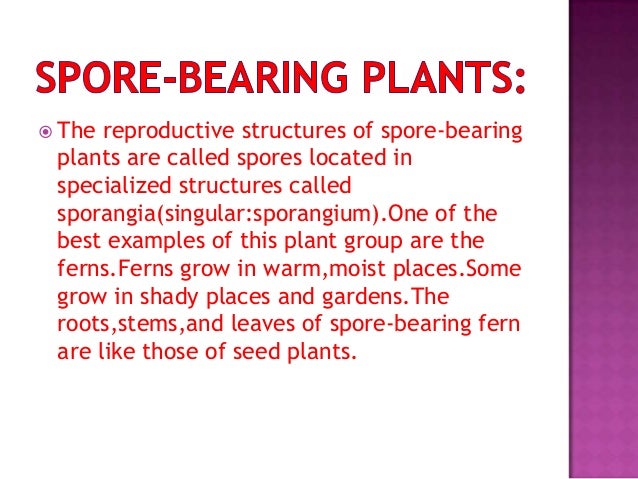 SPORE-BEARING PLANTS:

The reproductive structures of spore-bearing plants are called spores located in specialized structures called sporangia(singular:sporangium).One of the best examples of this plant group are the ferns.Ferns grow in warm,moist places.Some grow in shady places and gardens.The roots,stems,and leaves of spore-bearing fern are like those of seed plants.